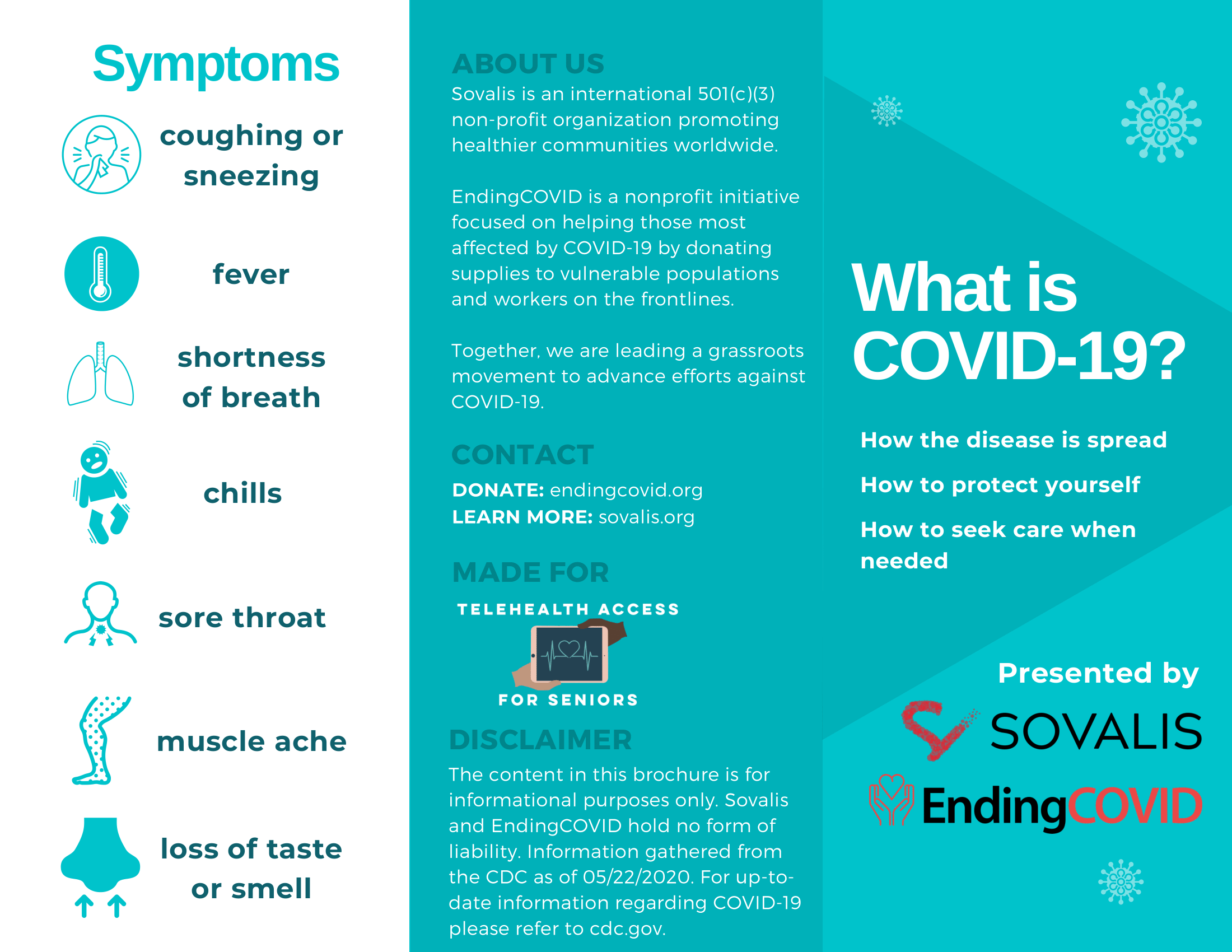 Symptoms

coughing or sneezing

fever

shortness of breath

chills

sore throat

muscle ache

loss of taste or smell

ABOUT US

Sovalis is an international 501(c)(3) non-profit organization promoting healthier communities worldwide.

EndingCOVID is a nonprofit initiative focused on helping those most affected by COVID-19 by donating supplies to vulnerable populations and workers on the frontlines.

Together, we are leading a grassroots movement to advance efforts against COVID-19.

CONTACT

DONATE: endingcovid.org
LEARN MORE: sovalis.org

MADE FOR

TELEHEALTH ACCESS
FOR SENIORS

DISCLAIMER

The content in this brochure is for informational purposes only. Sovalis and EndingCOVID hold no form of liability. Information gathered from the CDC as of 05/22/2020. For up-to-date information regarding COVID-19 please refer to cdc.gov.

What is COVID-19?

How the disease is spread

How to protect yourself

How to seek care when needed

Presented by

SOVALIS

EndingCOVID